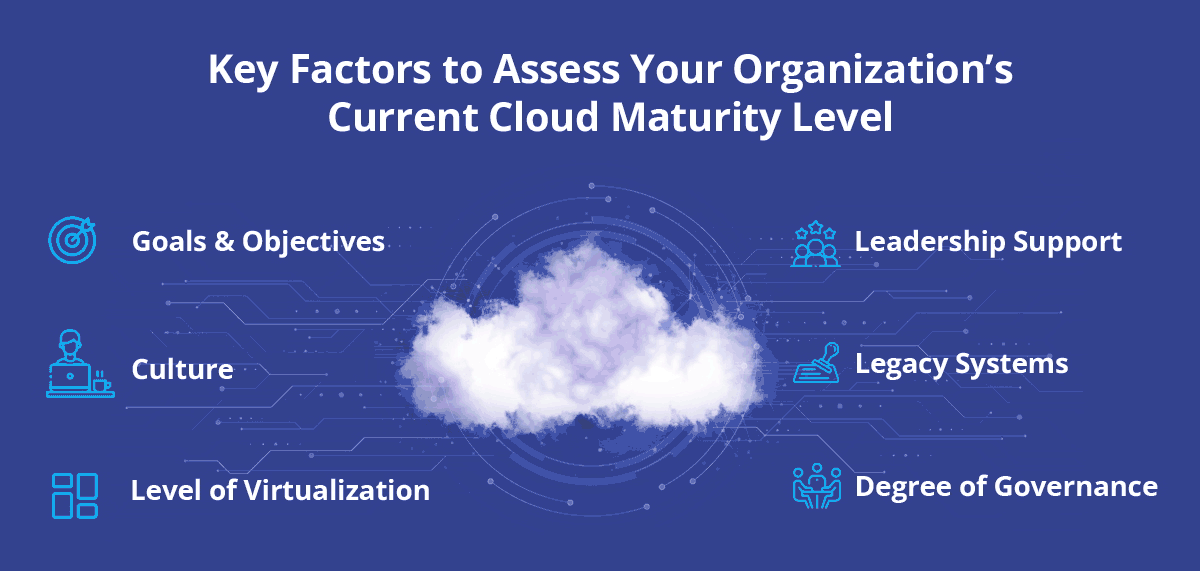 Key Factors to Assess Your Organization's Current Cloud Maturity Level

Goals & Objectives

Culture

Level of Virtualization

Leadership Support

Legacy Systems

Degree of Governance